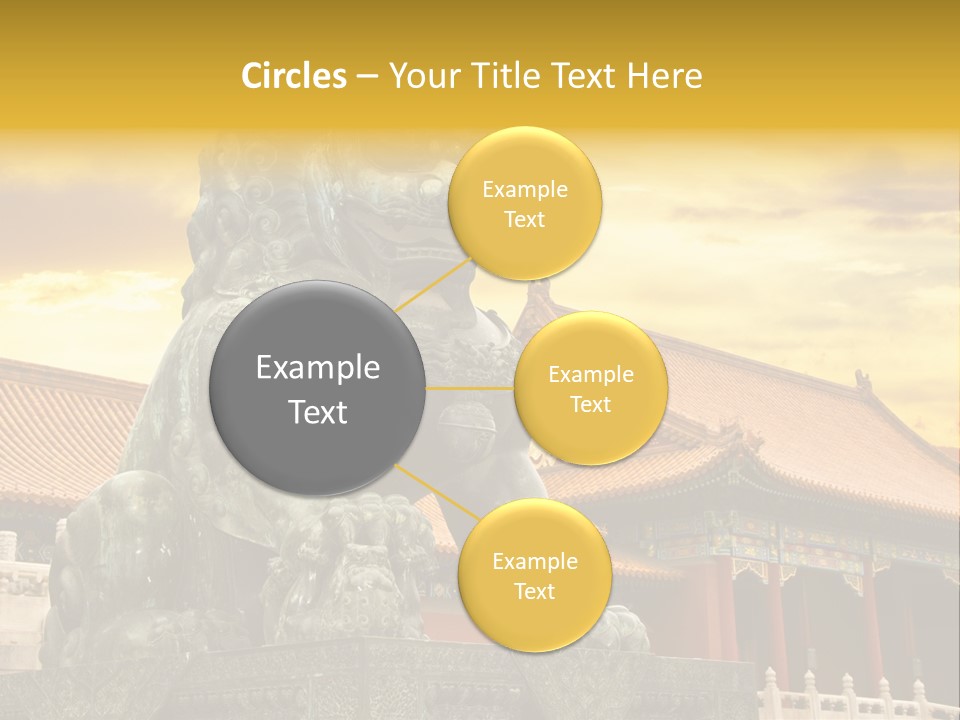 Circles – Your Title Text Here

Example Text

Example Text

Example Text

Example Text